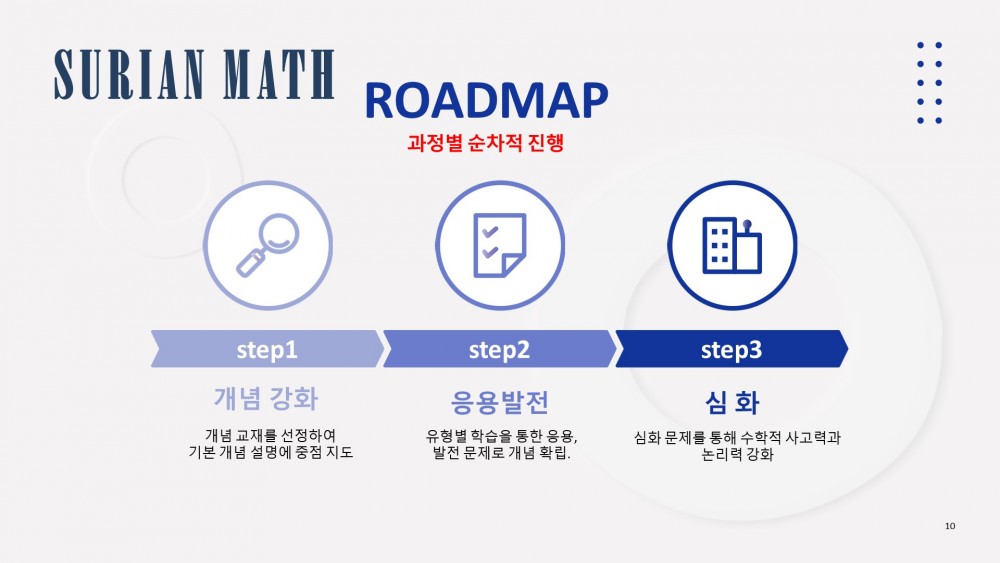 SURIAN MATH

ROADMAP

과정별 순차적 진행

step1

개념 강화

개념 교재를 선정하여 기본 개념 설명에 중점 지도

step2

응용발전

유형별 학습을 통한 응용, 발전 문제로 개념 확립.

step3

심 화

심화 문제를 통해 수학적 사고력과 논리력 강화

10